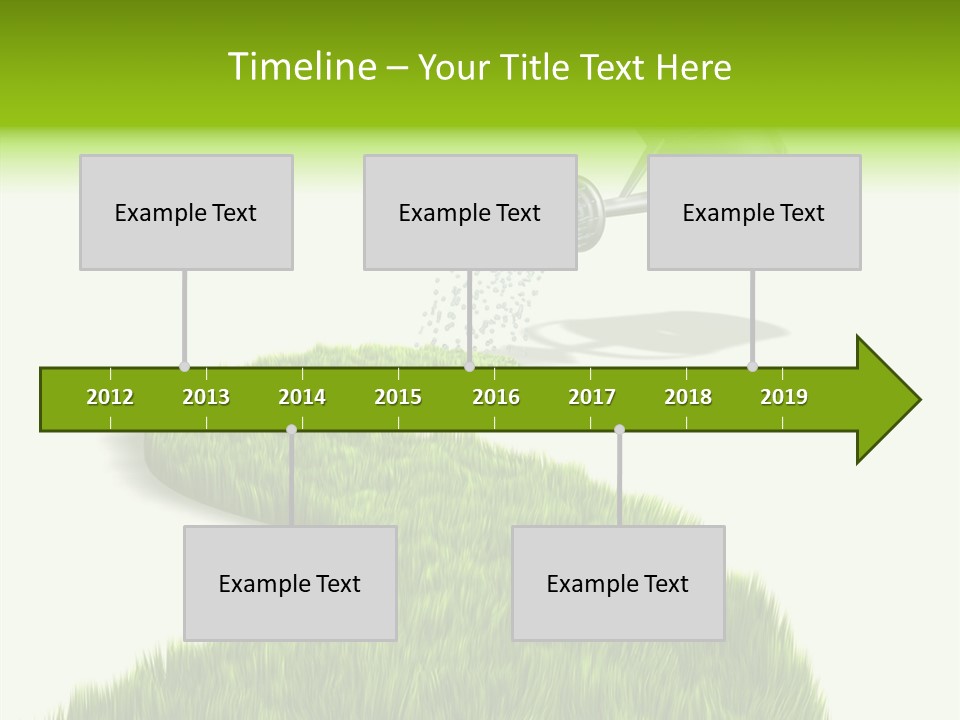 Timeline – Your Title Text Here

Example Text

Example Text

Example Text

2012 2013 2014 2015 2016 2017 2018 2019

Example Text

Example Text